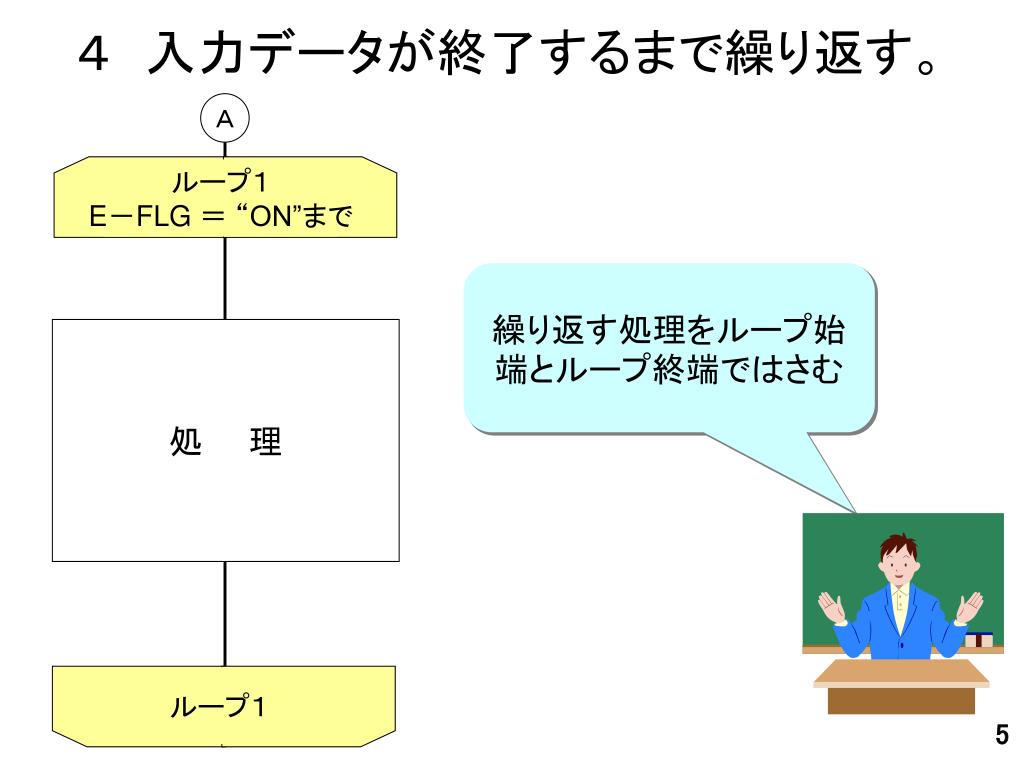 ４　入力データが終了するまで繰り返す。

A

ループ1
E－FLG ＝ “ON”まで

処　理

ループ1

繰り返す処理をループ始端とループ終端ではさむ

5